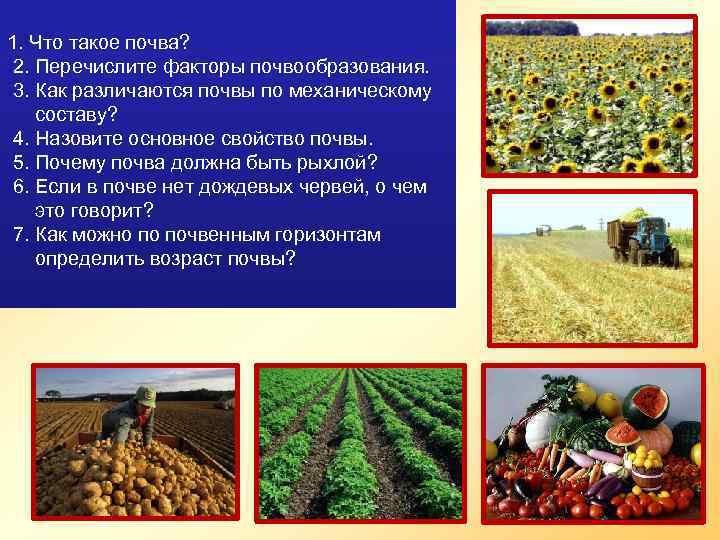 1. Что такое почва?
2. Перечислите факторы почвообразования.
3. Как различаются почвы по механическому составу?
4. Назовите основное свойство почвы.
5. Почему почва должна быть рыхлой?
6. Если в почве нет дождевых червей, о чем это говорит?
7. Как можно по почвенным горизонтам определить возраст почвы?